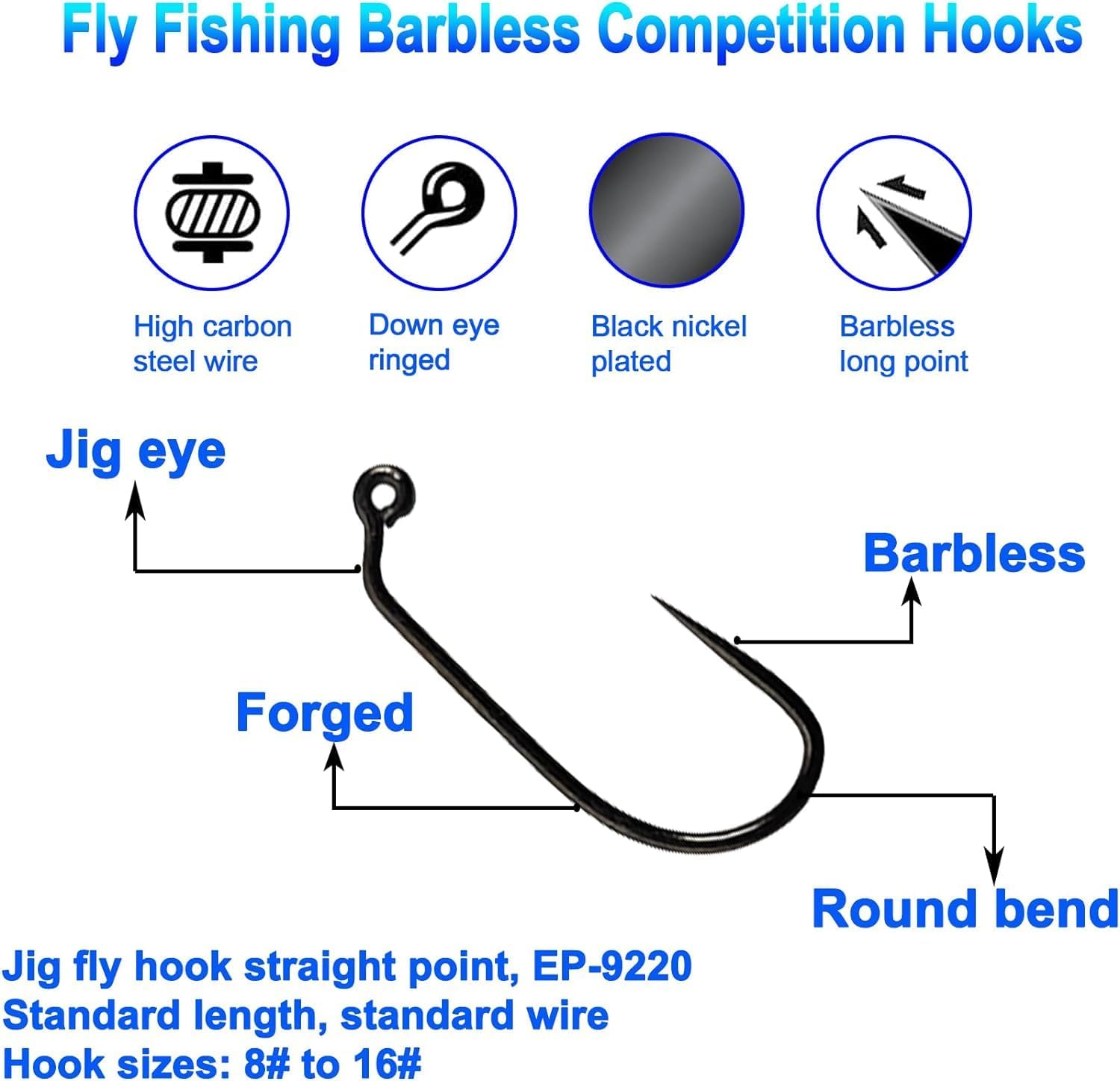 Fly Fishing Barbless Competition Hooks

High carbon steel wire

Down eye ringed

Black nickel plated

Barbless long point

Jig eye

Barbless

Forged

Round bend

Jig fly hook straight point, EP-9220
Standard length, standard wire
Hook sizes: 8# to 16#